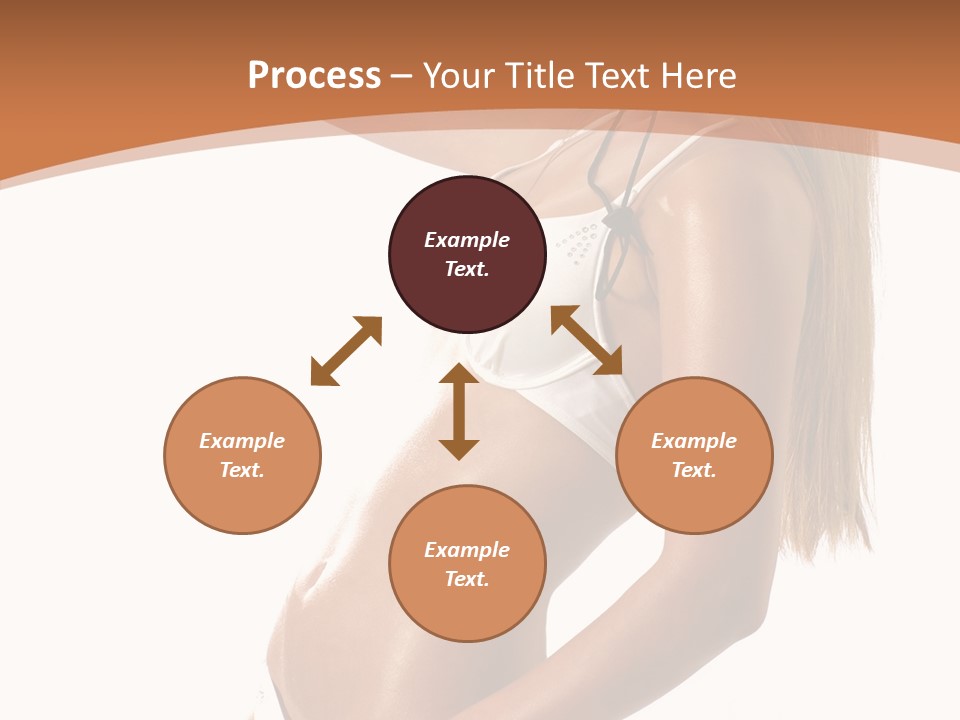 Process – Your Title Text Here

Example Text.

Example Text.

Example Text.

Example Text.